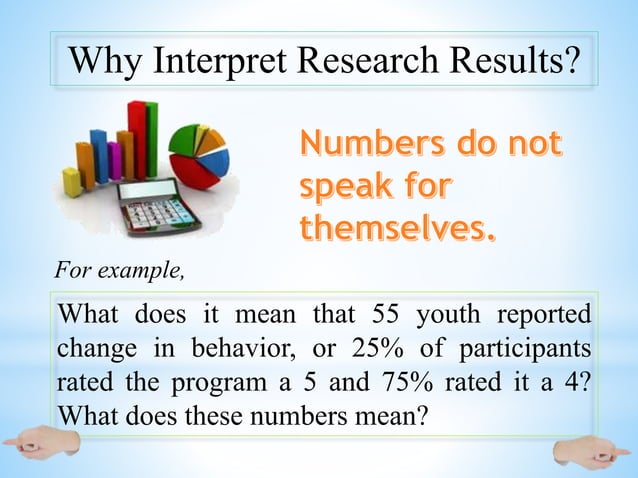 Why Interpret Research Results?

Numbers do not speak for themselves.

For example,

What does it mean that 55 youth reported change in behavior, or 25% of participants rated the program a 5 and 75% rated it a 4? What does these numbers mean?